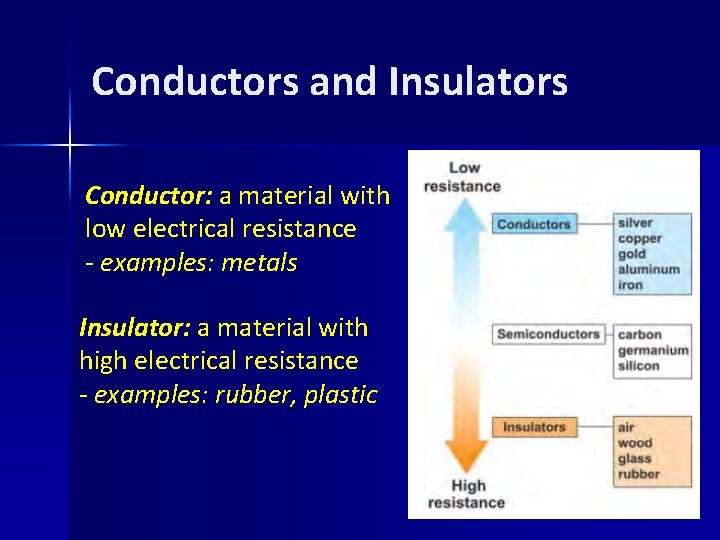 Conductors and Insulators

Conductor: a material with low electrical resistance
- examples: metals

Insulator: a material with high electrical resistance
- examples: rubber, plastic

Low resistance

Conductors
silver
copper
gold
aluminum
iron

Semiconductors
carbon
germanium
silicon

Insulators
air
wood
glass
rubber

High resistance